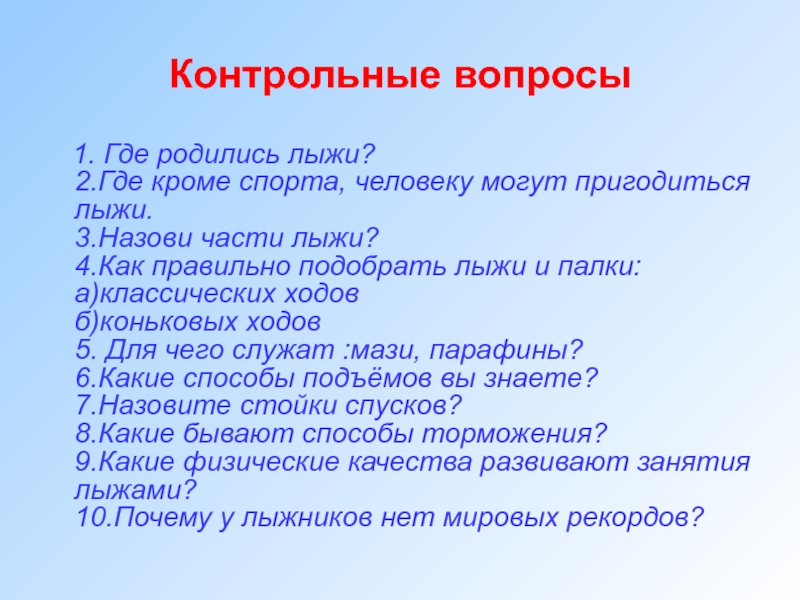 Контрольные вопросы

1. Где родились лыжи?
2.Где кроме спорта, человеку могут пригодиться лыжи.
3.Назови части лыжи?
4.Как правильно подобрать лыжи и палки:
а)классических ходов
б)коньковых ходов
5. Для чего служат :мази, парафины?
6.Какие способы подъёмов вы знаете?
7.Назовите стойки спусков?
8.Какие бывают способы торможения?
9.Какие физические качества развивают занятия лыжами?
10.Почему у лыжников нет мировых рекордов?